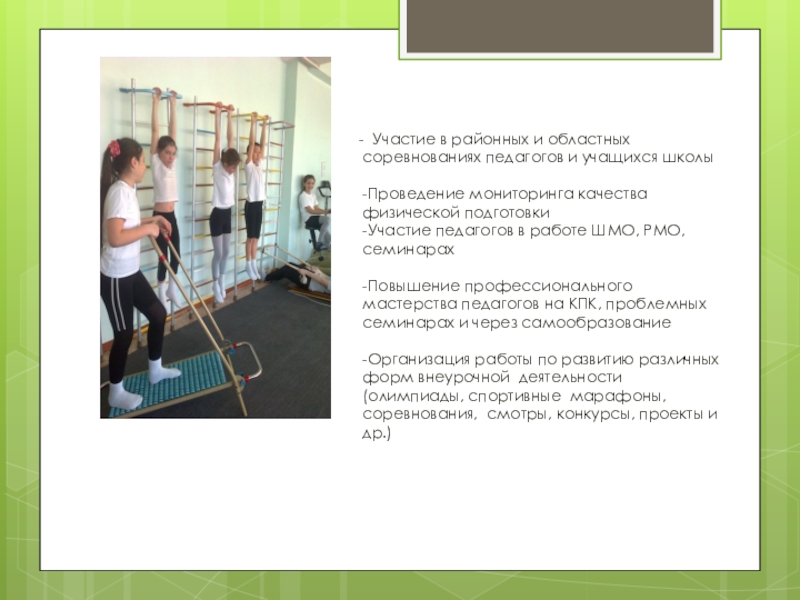 - Участие в районных и областных соревнованиях педагогов и учащихся школы

-Проведение мониторинга качества физической подготовки
-Участие педагогов в работе ШМО, РМО, семинарах

-Повышение профессионального мастерства педагогов на КПК, проблемных семинарах и через самообразование

-Организация работы по развитию различных форм внеурочной деятельности (олимпиады, спортивные марафоны, соревнования, смотры, конкурсы, проекты и др.)